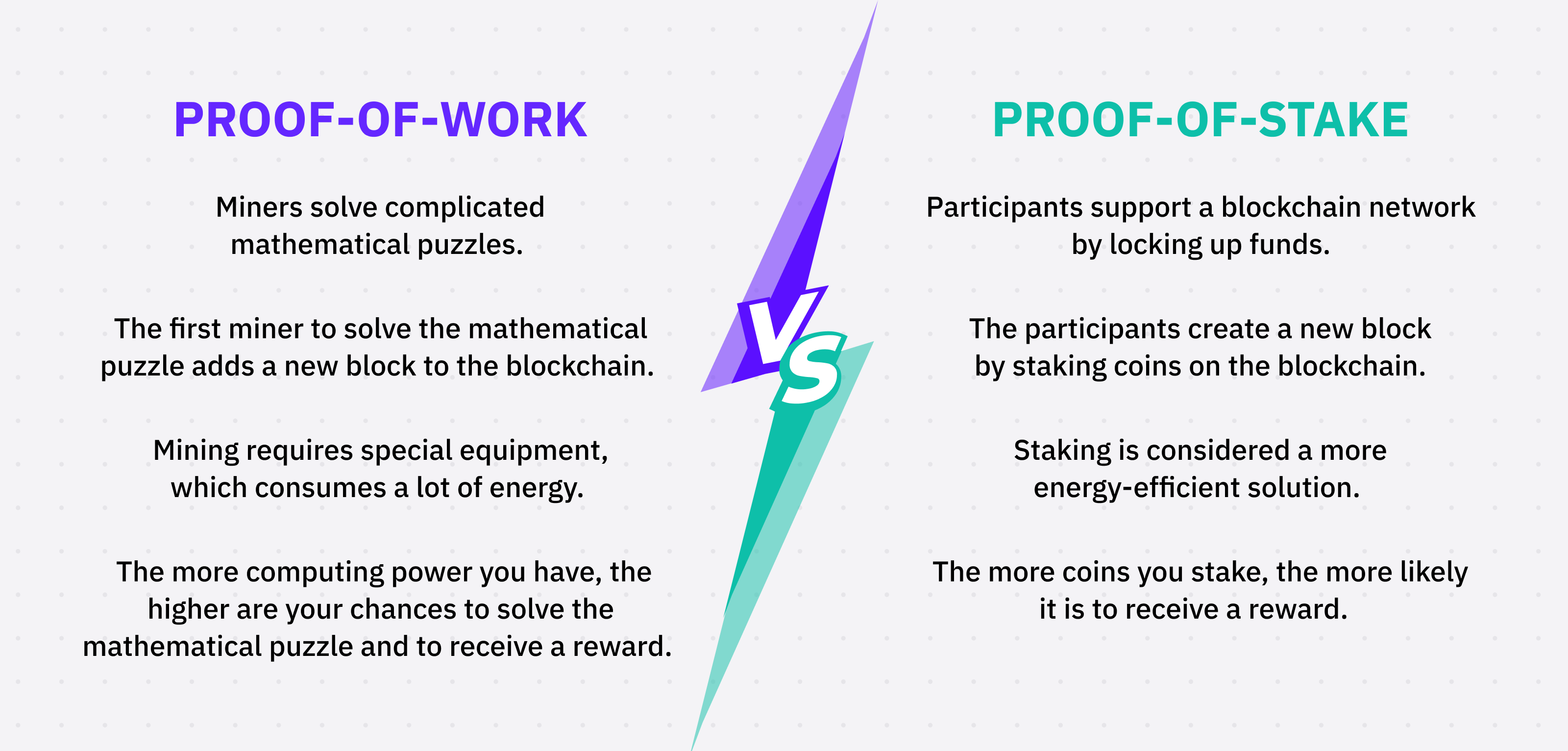 PROOF-OF-WORK

Miners solve complicated mathematical puzzles.

The first miner to solve the mathematical puzzle adds a new block to the blockchain.

Mining requires special equipment, which consumes a lot of energy.

The more computing power you have, the higher are your chances to solve the mathematical puzzle and to receive a reward.

VS

PROOF-OF-STAKE

Participants support a blockchain network by locking up funds.

The participants create a new block by staking coins on the blockchain.

Staking is considered a more energy-efficient solution.

The more coins you stake, the more likely it is to receive a reward.